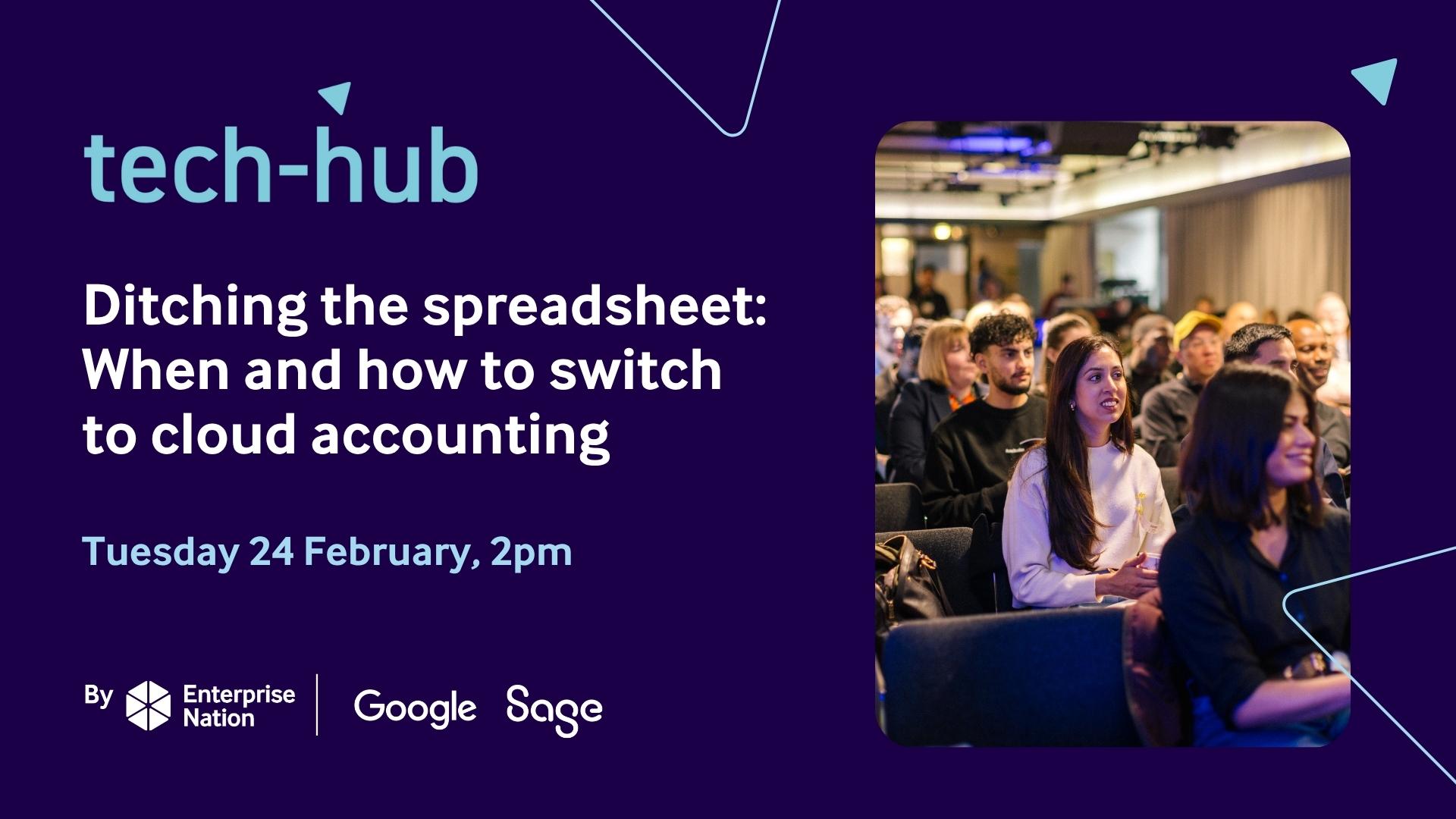 tech-hub

Ditching the spreadsheet: When and how to switch to cloud accounting

Tuesday 24 February, 2pm

By Enterprise Nation Google Sage